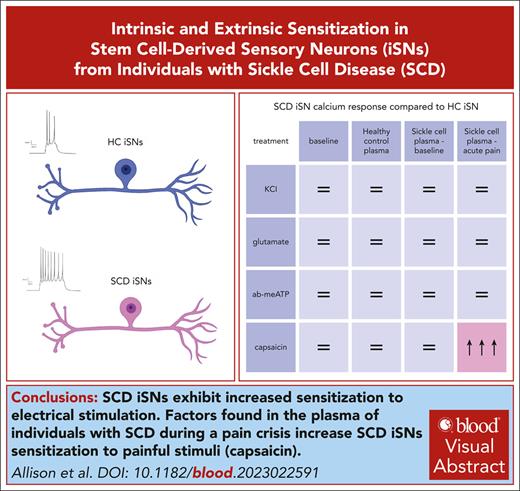 Intrinsic and Extrinsic Sensitization in Stem Cell-Derived Sensory Neurons (iSNs) from Individuals with Sickle Cell Disease (SCD)

HC iSNs

SCD iSNs

SCD iSN calcium response compared to HC iSN

| treatment | baseline | Healthy control plasma | Sickle cell plasma - baseline | Sickle cell plasma - acute pain |
|---|---|---|---|---|
| KCl | = | = | = | = |
| glutamate | = | = | = | = |
| ab-meATP | = | = | = | = |
| capsaicin | = | = | = | ↑↑↑ |

Conclusions: SCD iSNs exhibit increased sensitization to electrical stimulation. Factors found in the plasma of individuals with SCD during a pain crisis increase SCD iSNs sensitization to painful stimuli (capsaicin).

Allison et al. DOI: 10.1182/blood.2023022591

blood Visual Abstract